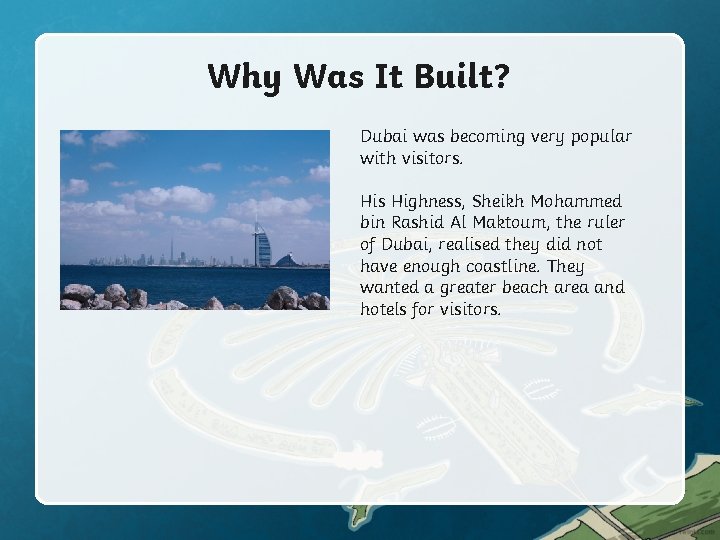 Why Was It Built?

Dubai was becoming very popular with visitors.

His Highness, Sheikh Mohammed bin Rashid Al Maktoum, the ruler of Dubai, realised they did not have enough coastline. They wanted a greater beach area and hotels for visitors.